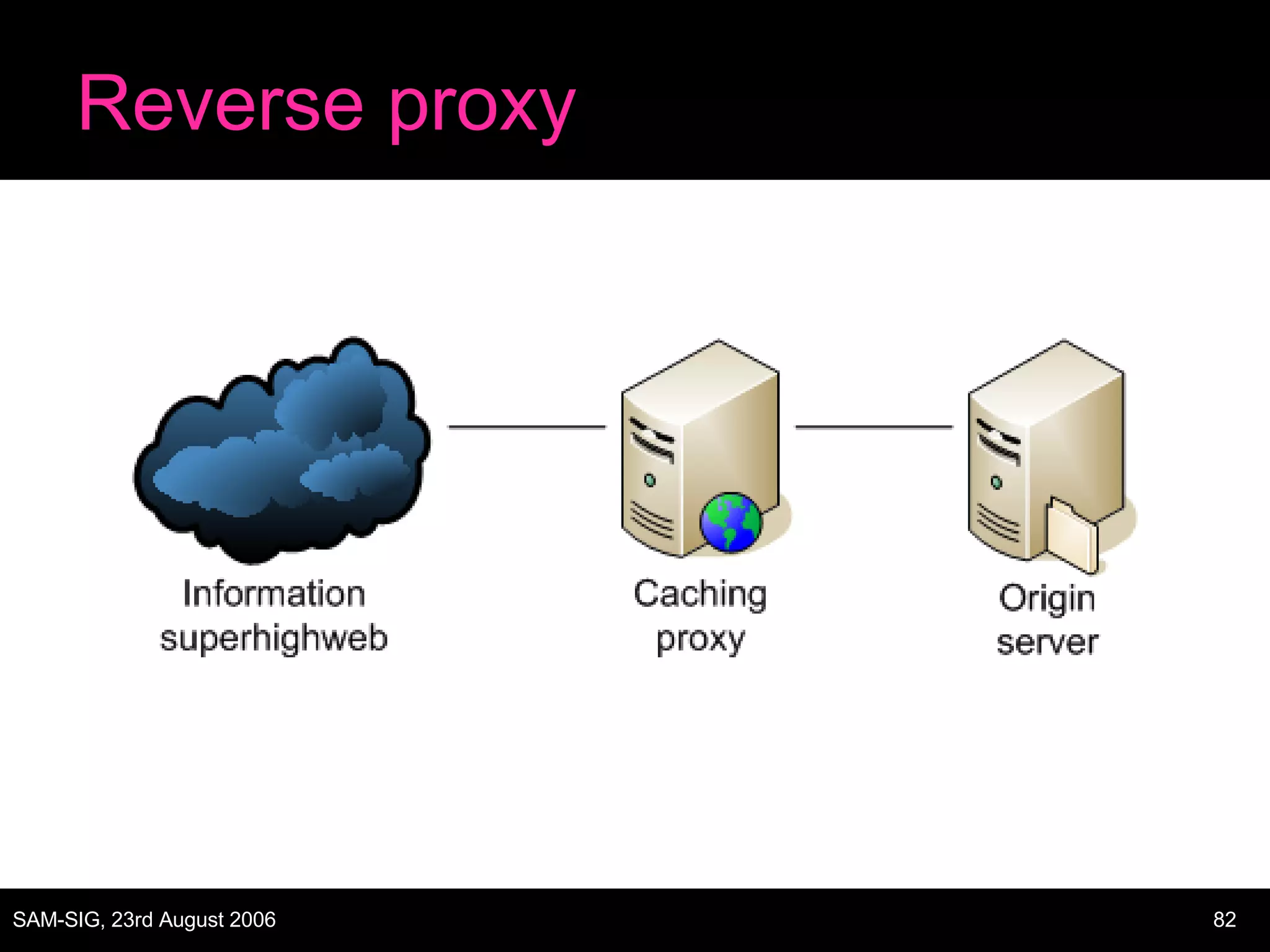 Reverse proxy

Information superhighweb

Caching proxy

Origin server

SAM-SIG, 23rd August 2006

82